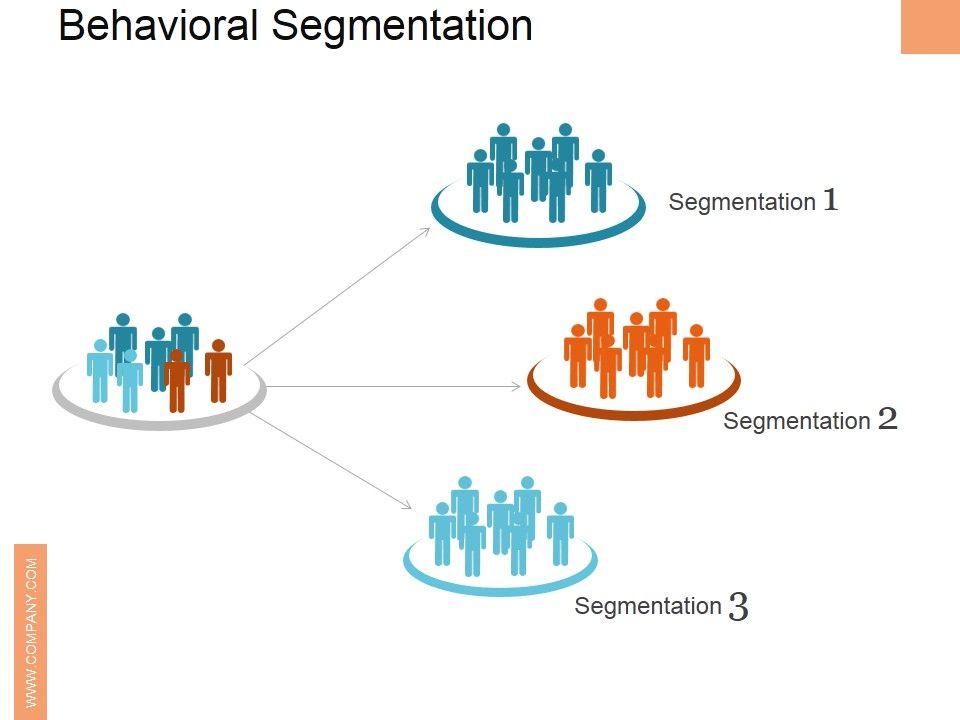 Behavioral Segmentation

Segmentation 1

Segmentation 2

Segmentation 3

WWW.COMPANY.COM